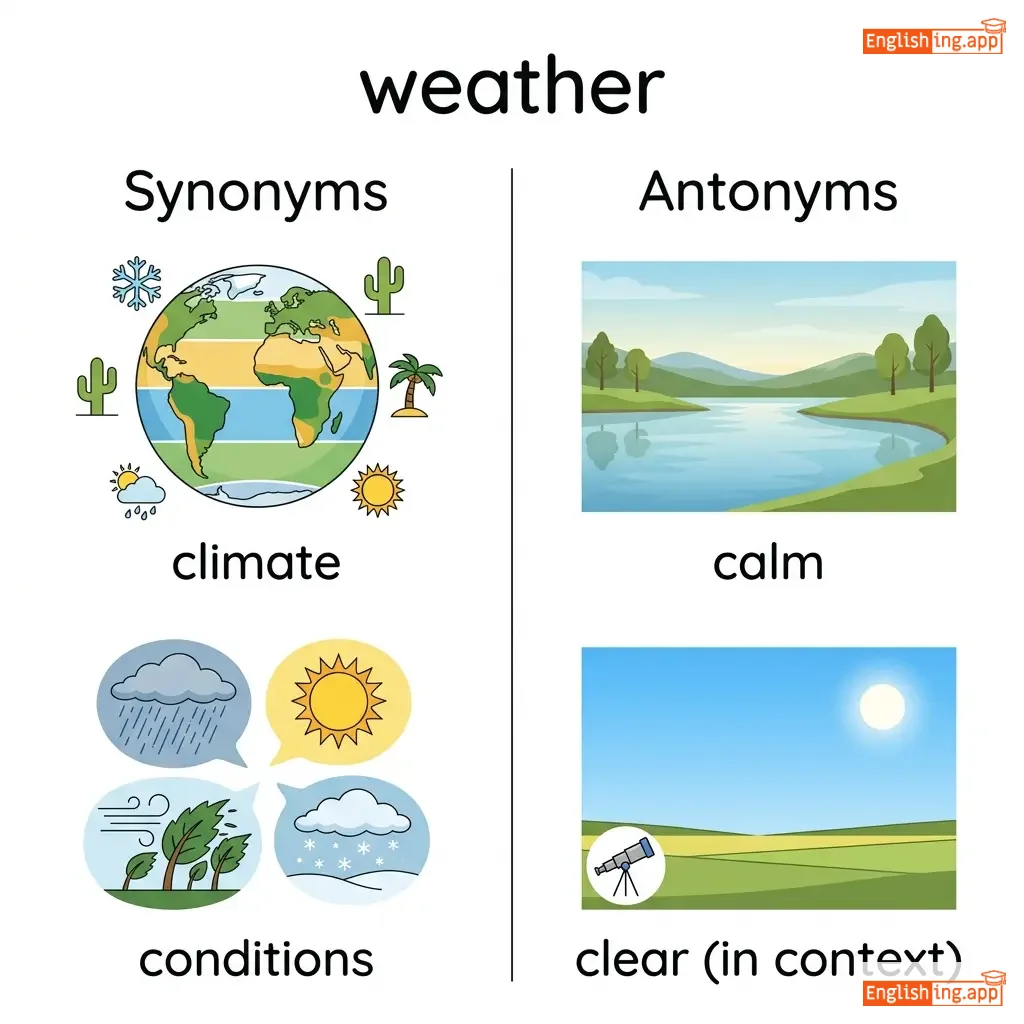 Englishing.app

weather

Synonyms

climate

conditions

Antonyms

calm

clear (in context)

Englishing.app